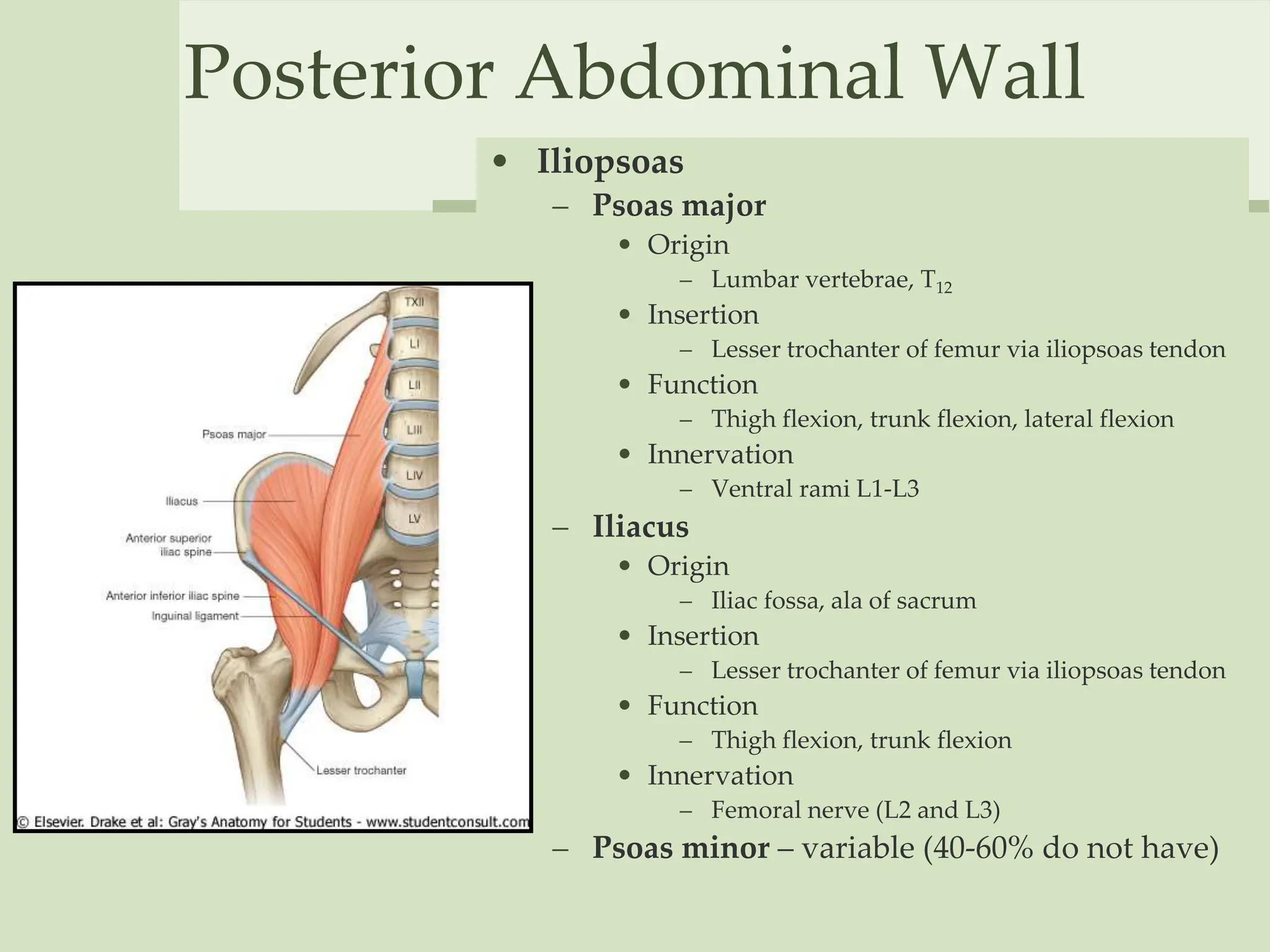 Posterior Abdominal Wall

• Iliopsoas
– Psoas major
• Origin
– Lumbar vertebrae, $T_{12}$
• Insertion
– Lesser trochanter of femur via iliopsoas tendon
• Function
– Thigh flexion, trunk flexion, lateral flexion
• Innervation
– Ventral rami L1-L3
– Iliacus
• Origin
– Iliac fossa, ala of sacrum
• Insertion
– Lesser trochanter of femur via iliopsoas tendon
• Function
– Thigh flexion, trunk flexion
• Innervation
– Femoral nerve (L2 and L3)
– Psoas minor – variable (40-60% do not have)

TXII
LI
LII
LIII
LIV
LV
Psoas major
Iliacus
Anterior superior iliac spine
Anterior inferior iliac spine
Inguinal ligament
Lesser trochanter
© Elsevier. Drake et al: Gray's Anatomy for Students - www.studentconsult.com